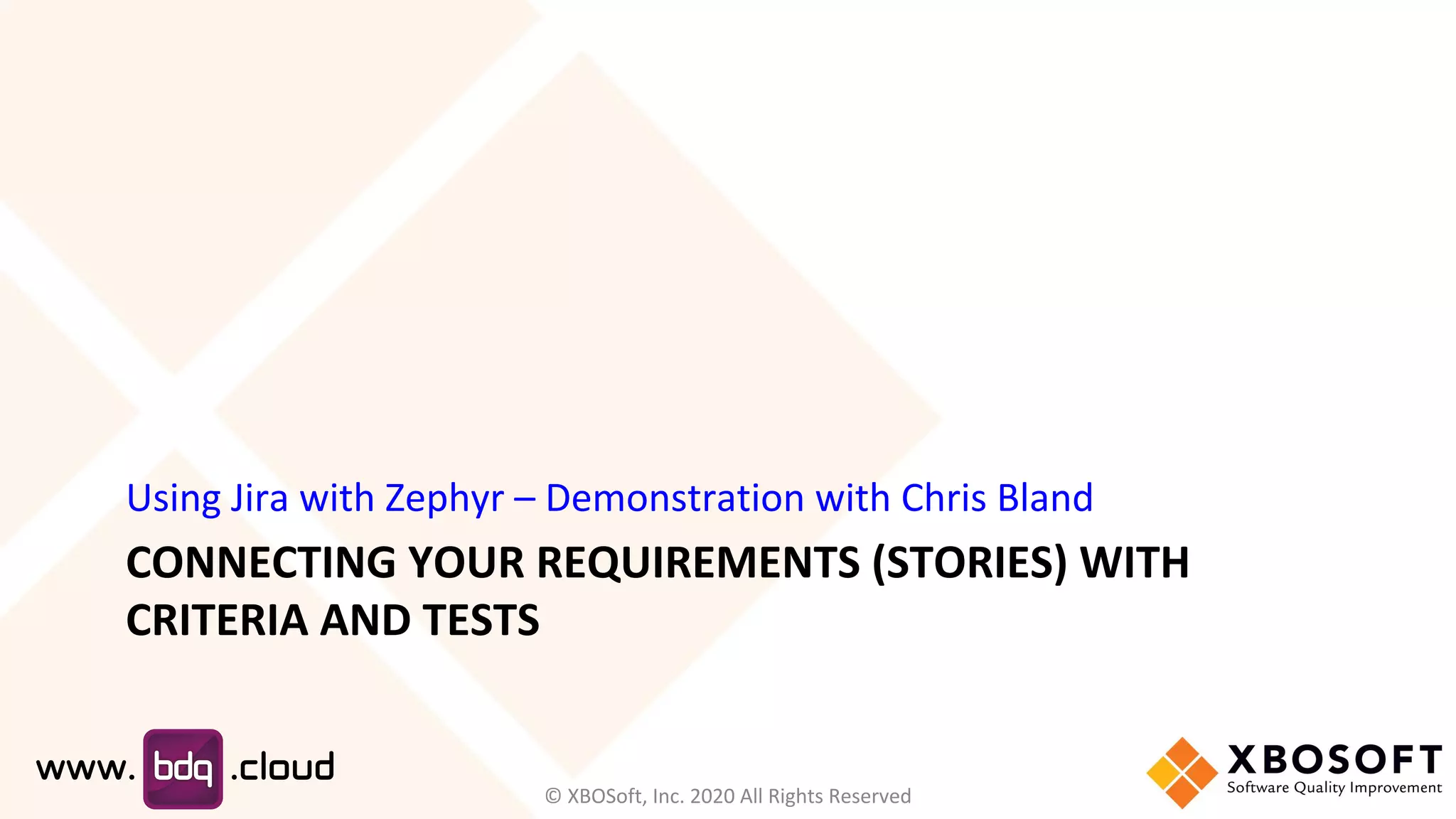 Using Jira with Zephyr – Demonstration with Chris Bland

CONNECTING YOUR REQUIREMENTS (STORIES) WITH CRITERIA AND TESTS

www. bdq .cloud

© XBOSoft, Inc. 2020 All Rights Reserved

XBOSOFT
Software Quality Improvement